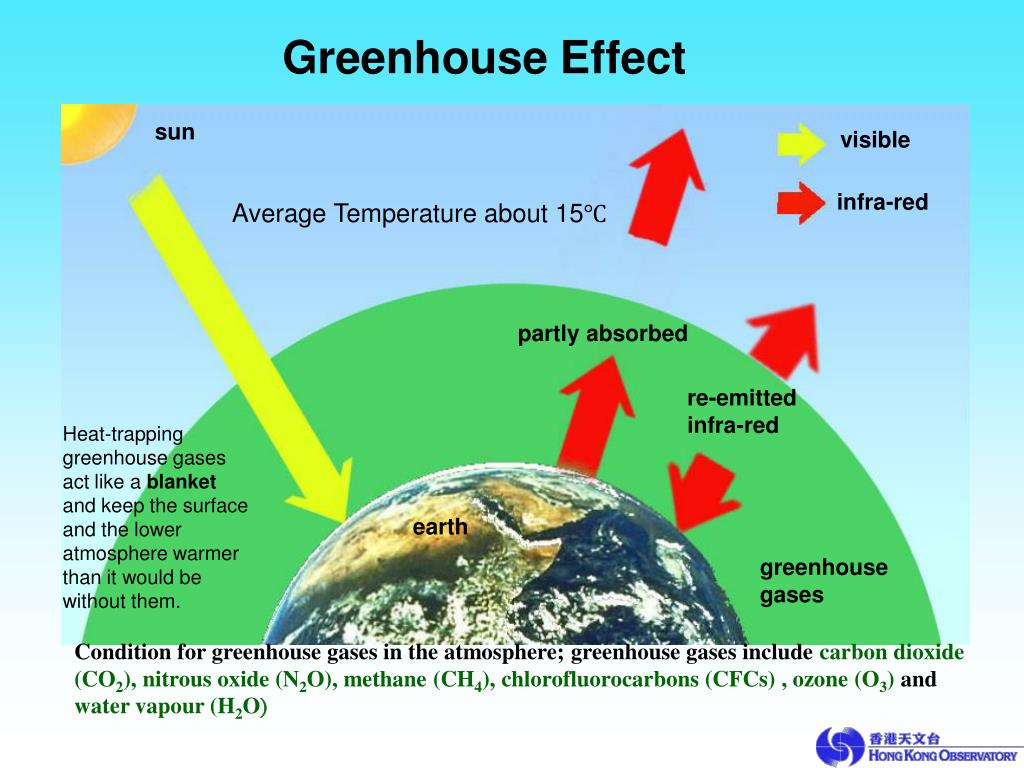 Greenhouse Effect

sun

visible

infra-red

Average Temperature about 15℃

partly absorbed

re-emitted infra-red

Heat-trapping greenhouse gases act like a blanket and keep the surface and the lower atmosphere warmer than it would be without them.

earth

greenhouse gases

Condition for greenhouse gases in the atmosphere; greenhouse gases include carbon dioxide ($CO_2$), nitrous oxide ($N_2O$), methane ($CH_4$), chlorofluorocarbons (CFCs) , ozone ($O_3$) and water vapour ($H_2O$)

香港天文台
HONG KONG OBSERVATORY